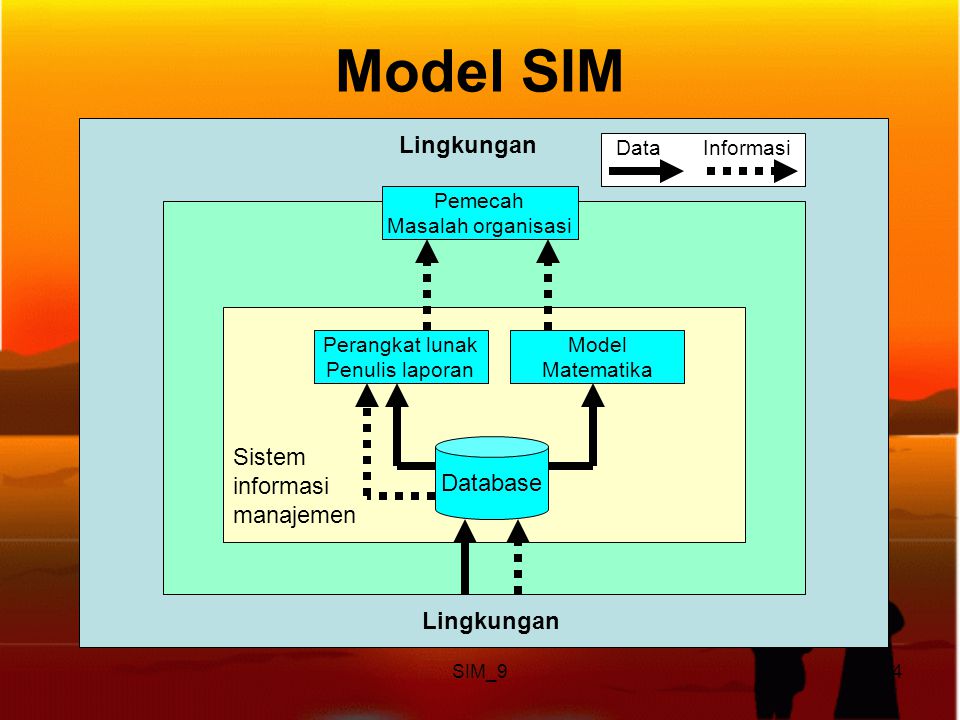 Model SIM

Lingkungan

Data Informasi

Pemecah Masalah organisasi

Perangkat lunak Penulis laporan

Model Matematika

Sistem informasi manajemen

Database

Lingkungan

SIM_9

4